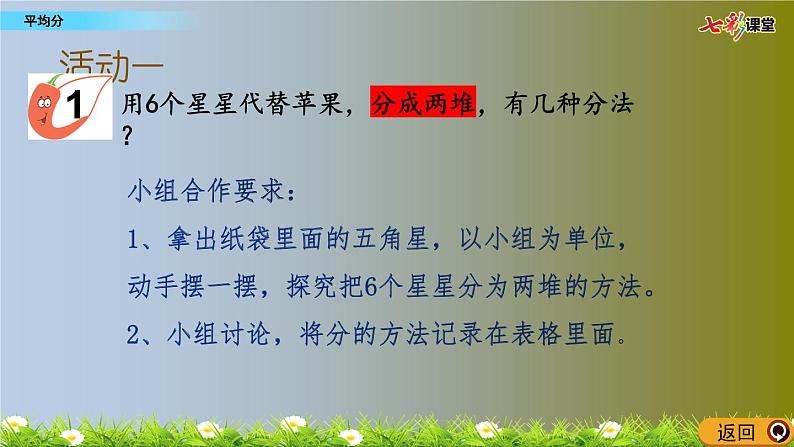 平均分

七彩课堂

活动一

1

用6个星星代替苹果，分成两堆，有几种分法？

小组合作要求：

1、拿出纸袋里面的五角星，以小组为单位，动手摆一摆，探究把6个星星分为两堆的方法。

2、小组讨论，将分的方法记录在表格里面。

返回